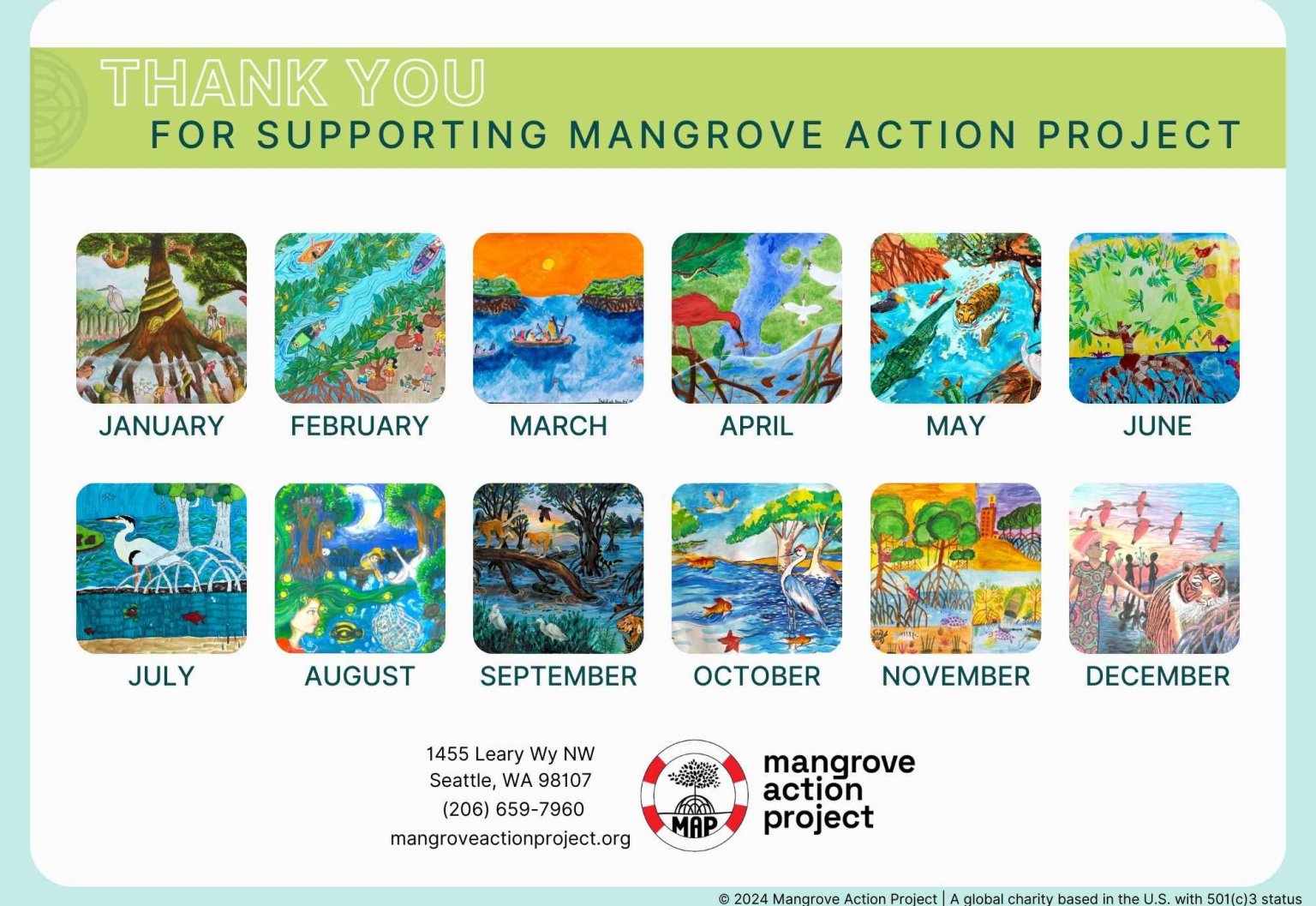 THANK YOU
FOR SUPPORTING MANGROVE ACTION PROJECT

JANUARY FEBRUARY MARCH APRIL MAY JUNE

JULY AUGUST SEPTEMBER OCTOBER NOVEMBER DECEMBER

1455 Leary Wy NW
Seattle, WA 98107
(206) 659-7960
mangroveactionproject.org

MAP

mangrove action project

© 2024 Mangrove Action Project | A global charity based in the U.S. with 501(c)3 status